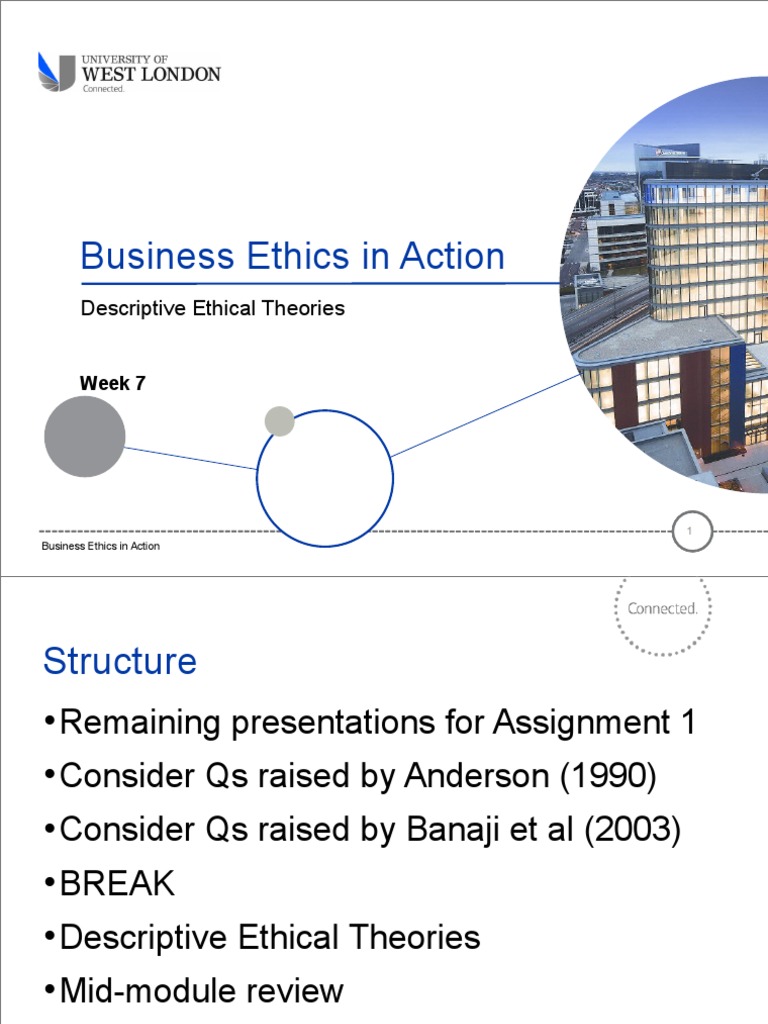 UNIVERSITY OF WEST LONDON
Connected.

Business Ethics in Action

Descriptive Ethical Theories

Week 7

Business Ethics in Action

1

Connected.

Structure

•Remaining presentations for Assignment 1
•Consider Qs raised by Anderson (1990)
•Consider Qs raised by Banaji et al (2003)
•BREAK
•Descriptive Ethical Theories
•Mid-module review